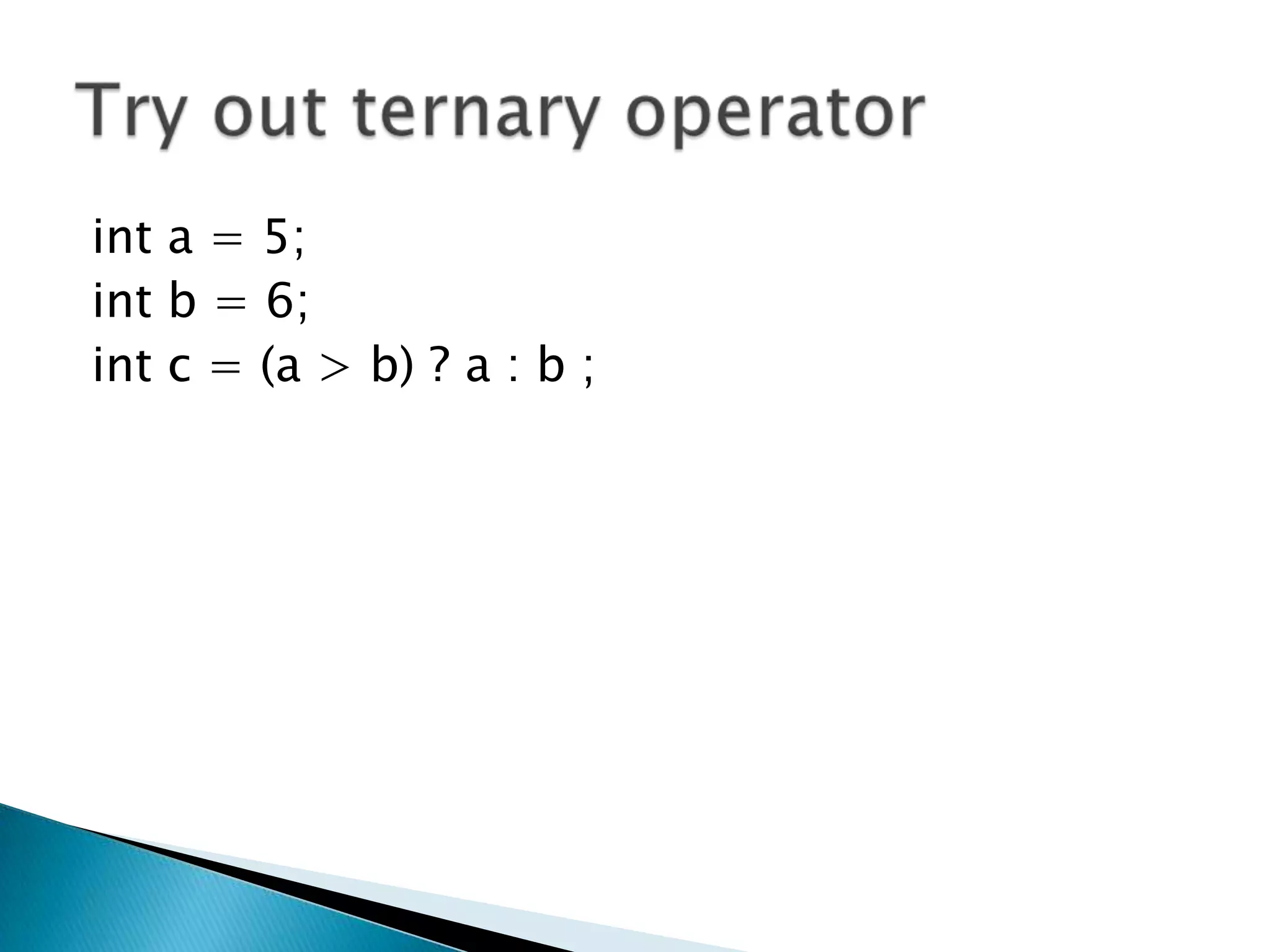 Try out ternary operator

int a = 5;
int b = 6;
int c = (a > b) ? a : b ;